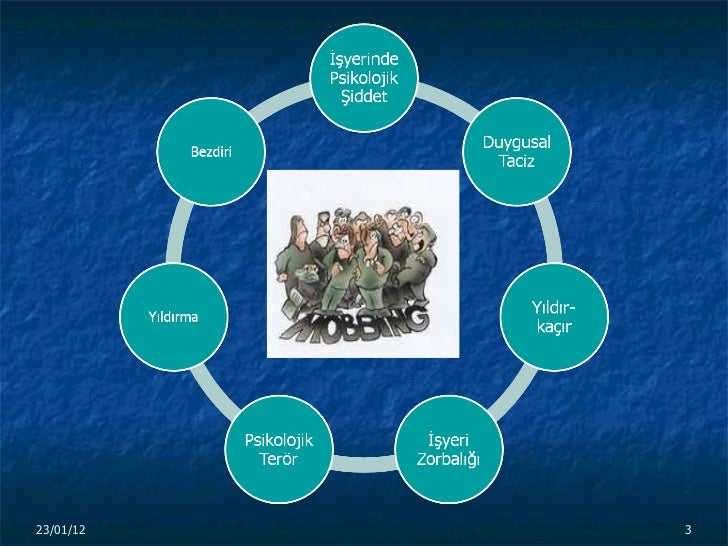 İşyerinde Psikolojik Şiddet

Duygusal Taciz

Yıldır-kaçır

İşyeri Zorbalığı

Psikolojik Terör

Yıldırma

Bezdiri

MOBBING

23/01/12

3